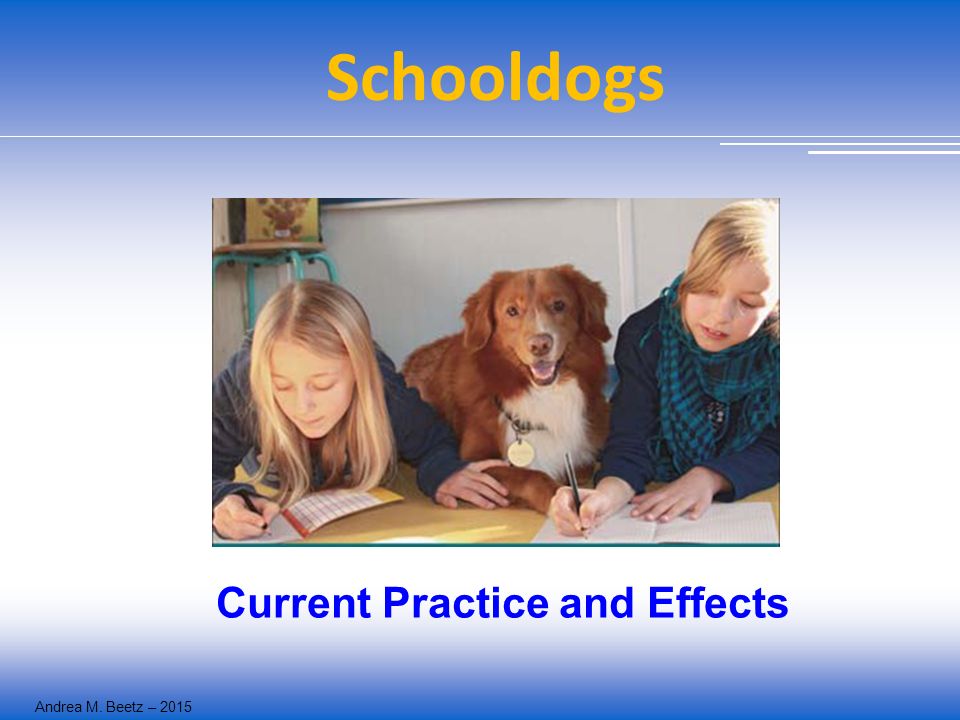 Schooldogs

Current Practice and Effects

Andrea M. Beetz – 2015